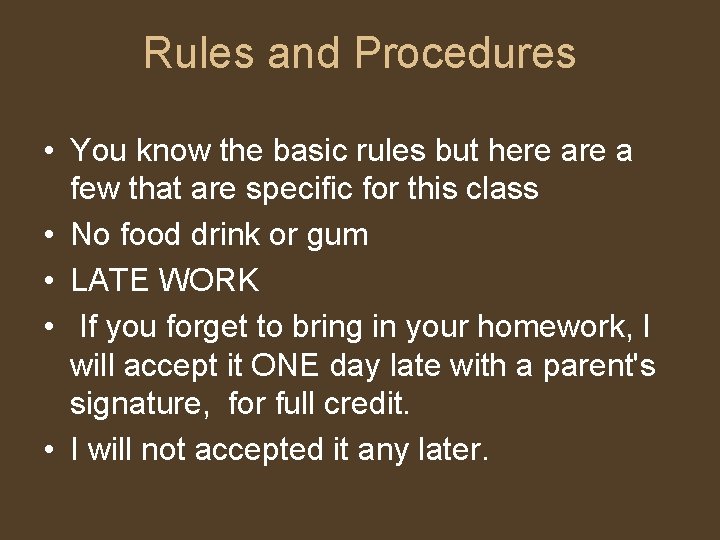 Rules and Procedures

• You know the basic rules but here are a few that are specific for this class
• No food drink or gum
• LATE WORK
• If you forget to bring in your homework, I will accept it ONE day late with a parent's signature, for full credit.
• I will not accepted it any later.